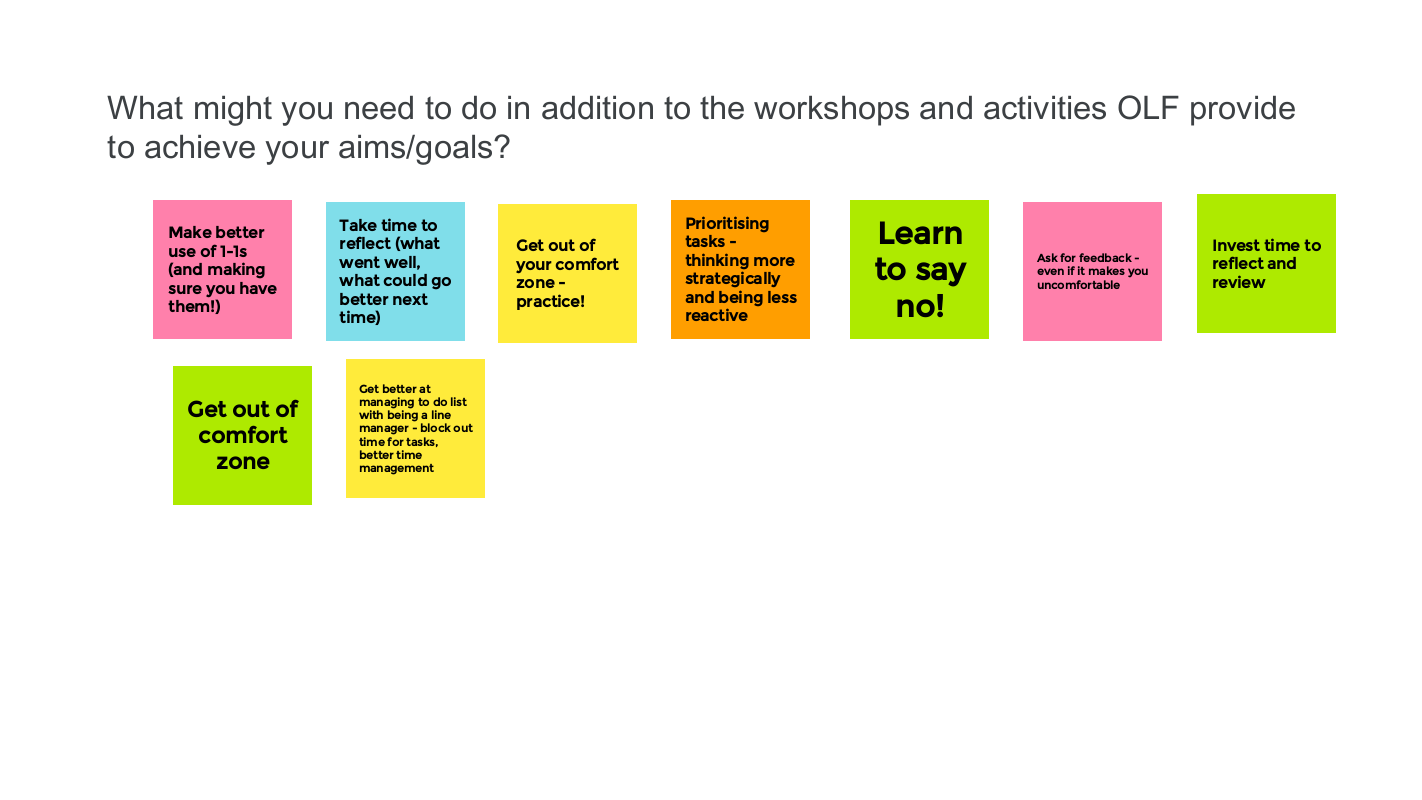 What might you need to do in addition to the workshops and activities OLF provide to achieve your aims/goals?

Make better use of 1-1s (and making sure you have them!)

Take time to reflect (what went well, what could go better next time)

Get out of your comfort zone - practice!

Prioritising tasks - thinking more strategically and being less reactive

Learn to say no!

Ask for feedback - even if it makes you uncomfortable

Invest time to reflect and review

Get out of comfort zone

Get better at managing to do list with being a line manager - block out time for tasks, better time management